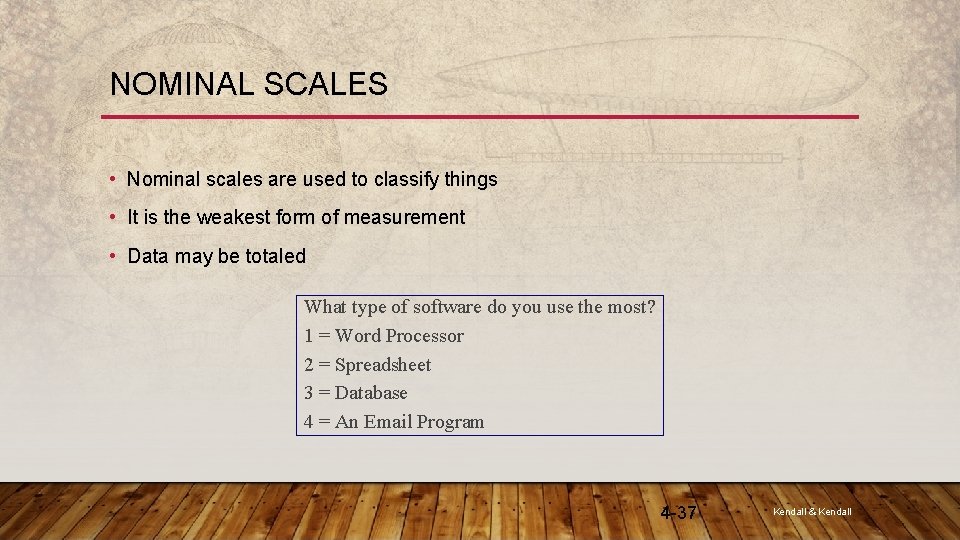 NOMINAL SCALES

• Nominal scales are used to classify things

• It is the weakest form of measurement

• Data may be totaled

What type of software do you use the most?
1 = Word Processor
2 = Spreadsheet
3 = Database
4 = An Email Program

4-37

Kendall & Kendall